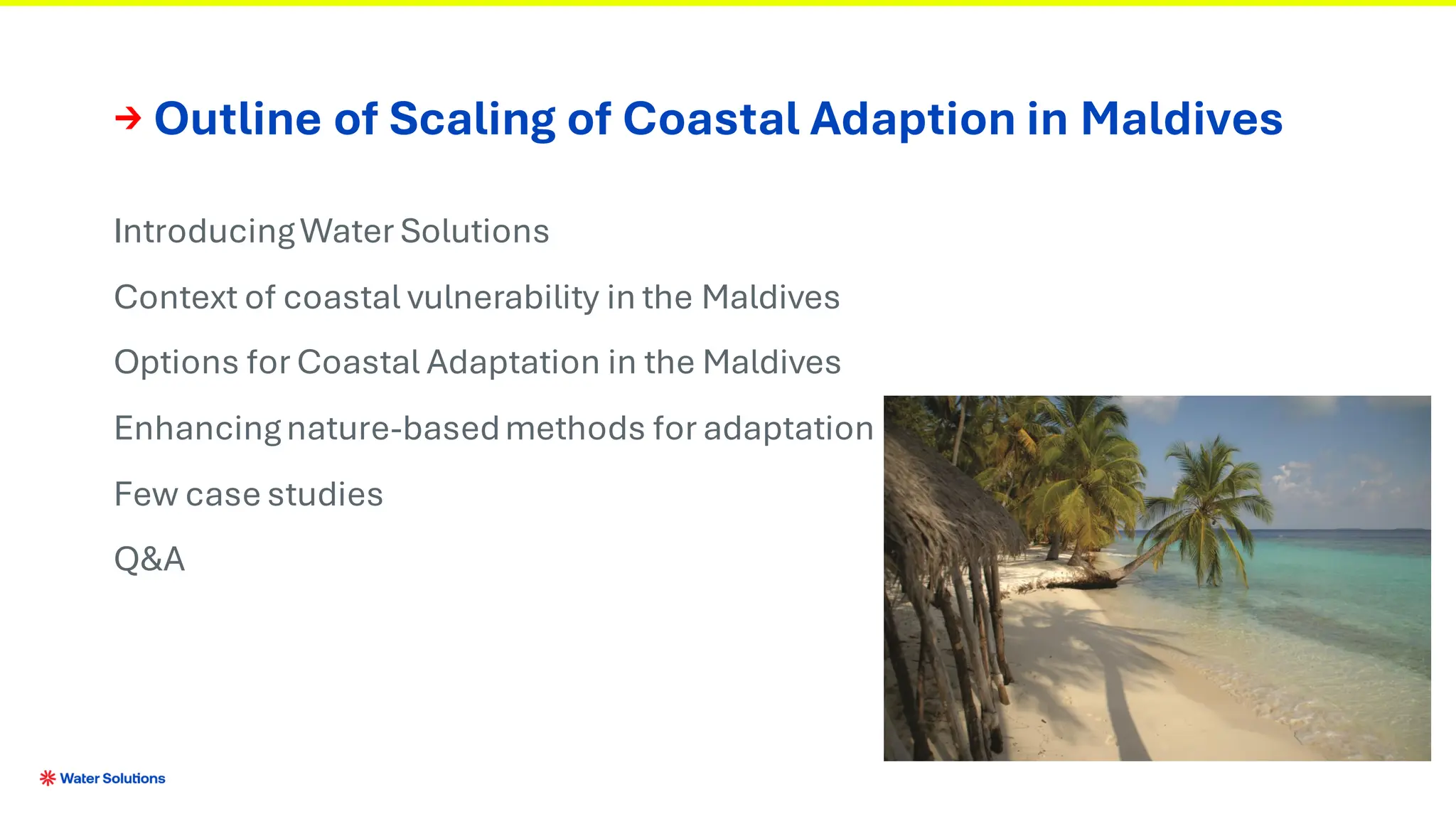 → Outline of Scaling of Coastal Adaption in Maldives

Introducing Water Solutions

Context of coastal vulnerability in the Maldives

Options for Coastal Adaptation in the Maldives

Enhancing nature-based methods for adaptation

Few case studies

Q&A

Water Solutions